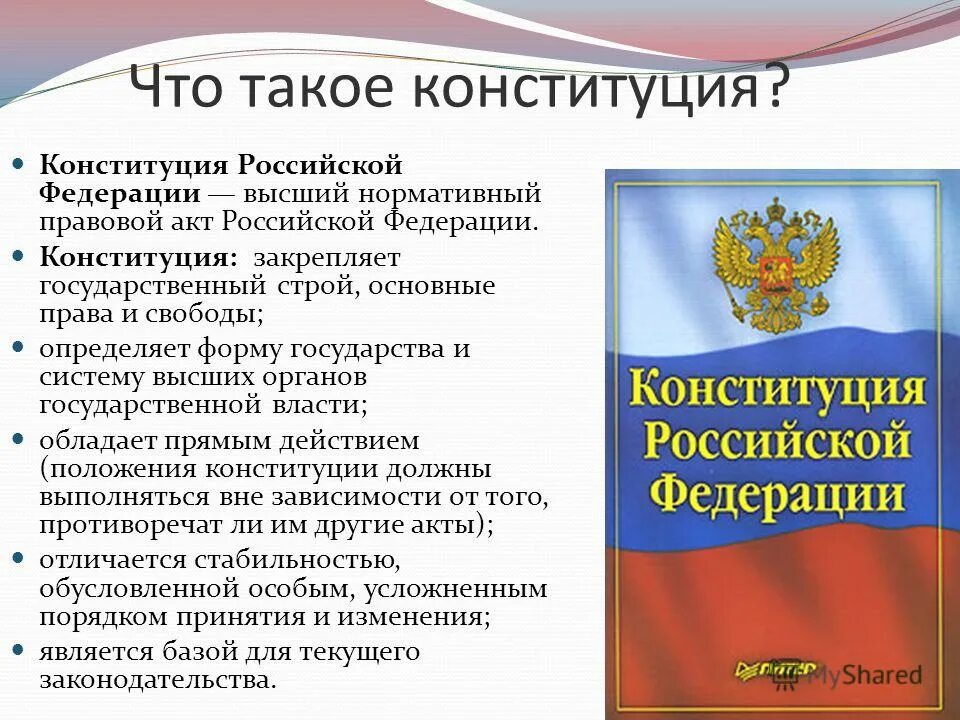 Что такое конституция?

Конституция Российской Федерации — высший нормативный правовой акт Российской Федерации.

Конституция: закрепляет государственный строй, основные права и свободы;

определяет форму государства и систему высших органов государственной власти;

обладает прямым действием (положения конституции должны выполняться вне зависимости от того, противоречат ли им другие акты);

отличается стабильностью, обусловленной особым, усложненным порядком принятия и изменения;

является базой для текущего законодательства.

Конституция Российской Федерации

ПИТЕР

MyShared